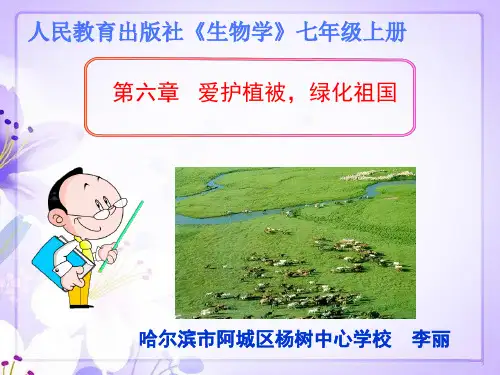 人民教育出版社《生物学》七年级上册

第六章 爱护植被，绿化祖国

哈尔滨市阿城区杨树中心学校 李丽